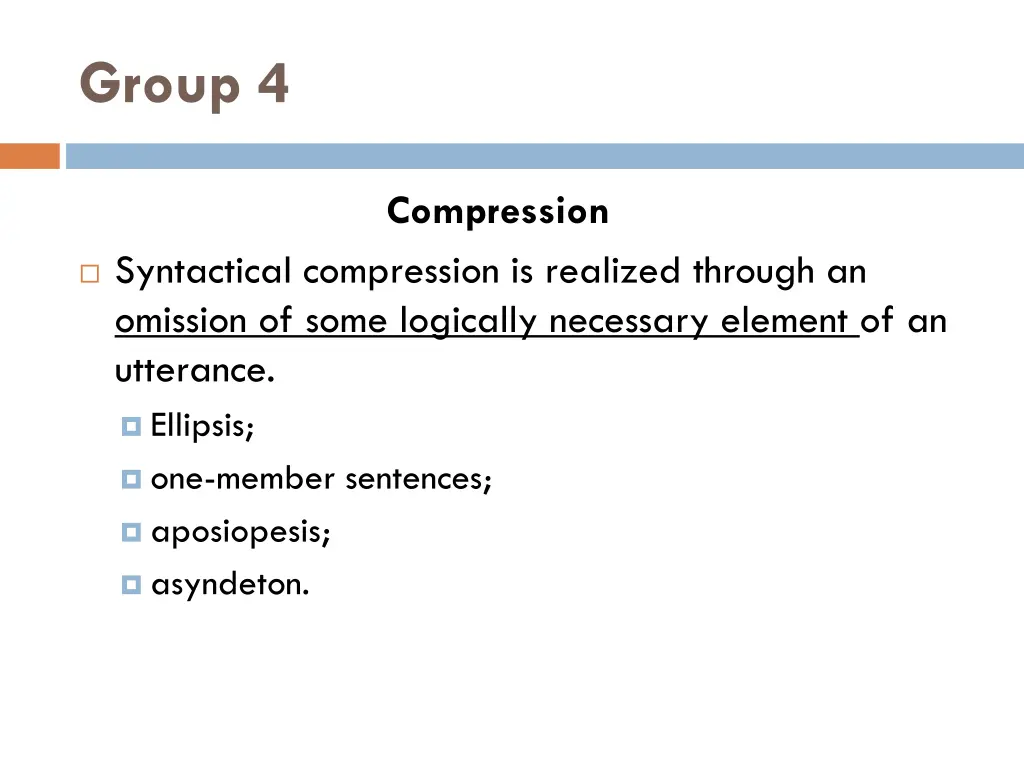 Group 4

Compression

Syntactical compression is realized through an omission of some logically necessary element of an utterance.

Ellipsis;

one-member sentences;

aposiopesis;

asyndeton.